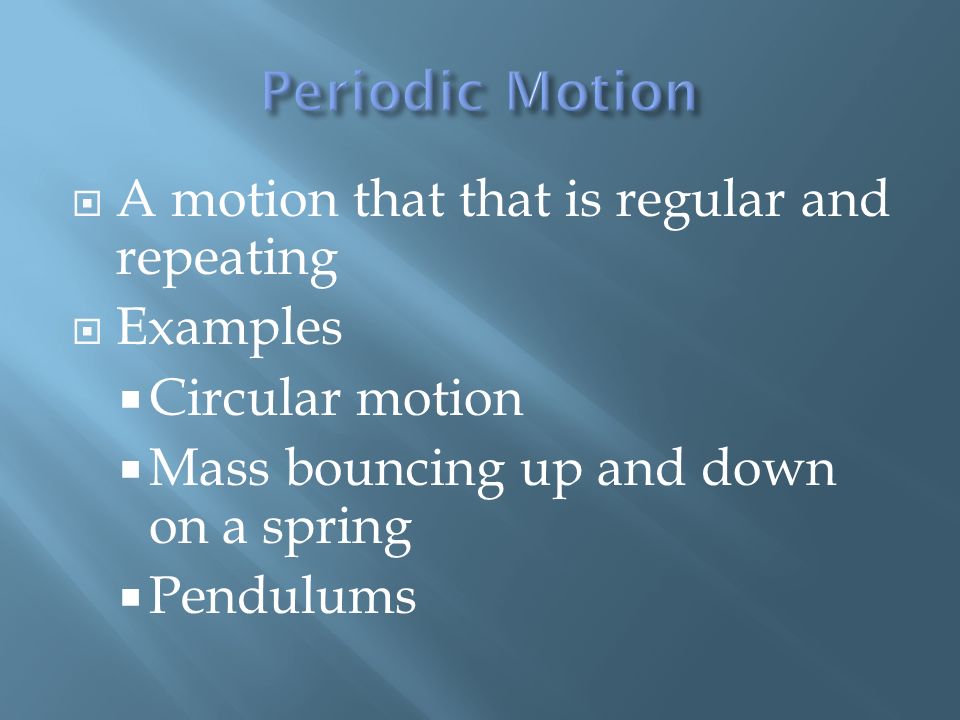 Periodic Motion

A motion that that is regular and repeating

Examples

Circular motion

Mass bouncing up and down on a spring

Pendulums